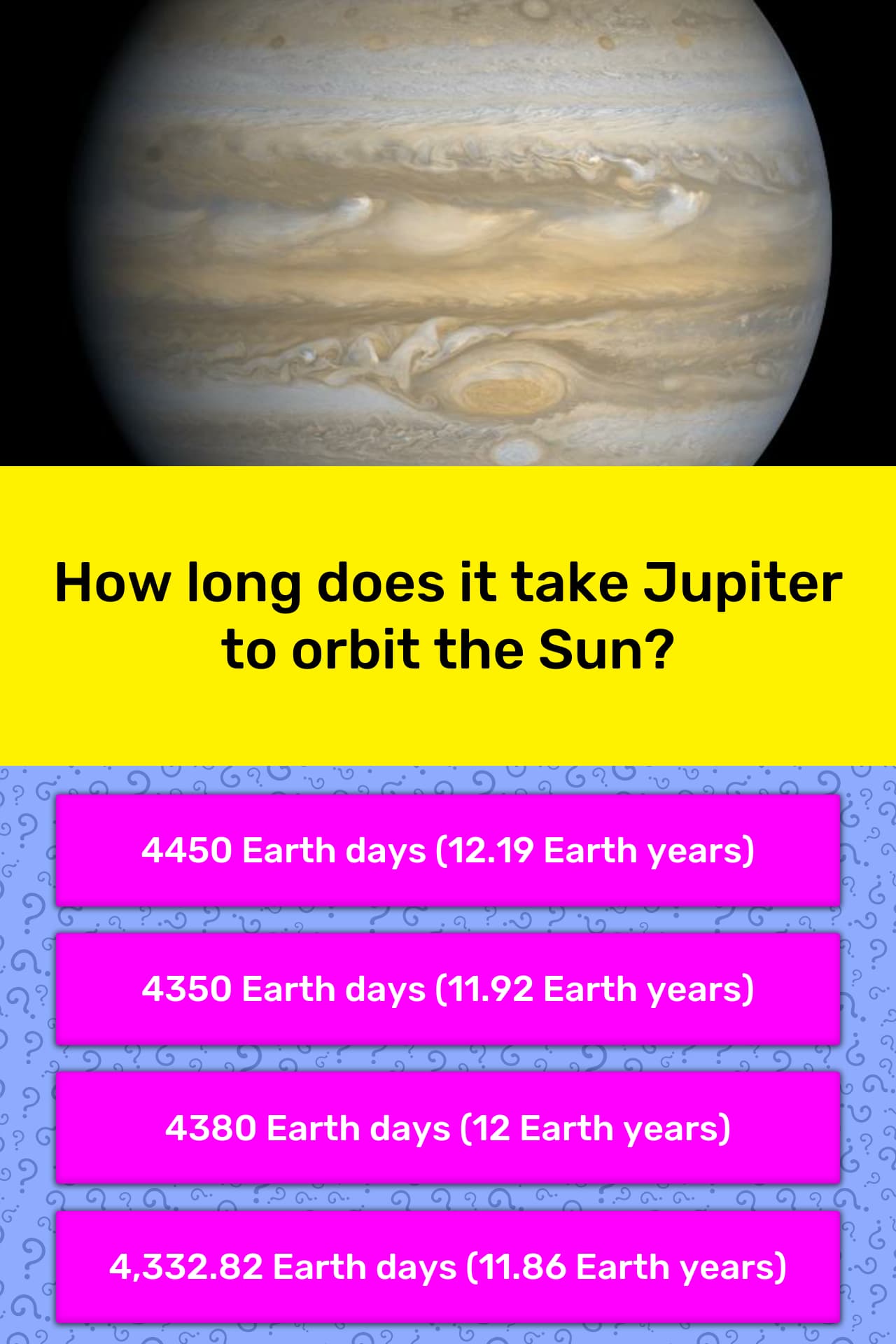 How long does it take Jupiter to orbit the Sun?

4450 Earth days (12.19 Earth years)

4350 Earth days (11.92 Earth years)

4380 Earth days (12 Earth years)

4,332.82 Earth days (11.86 Earth years)